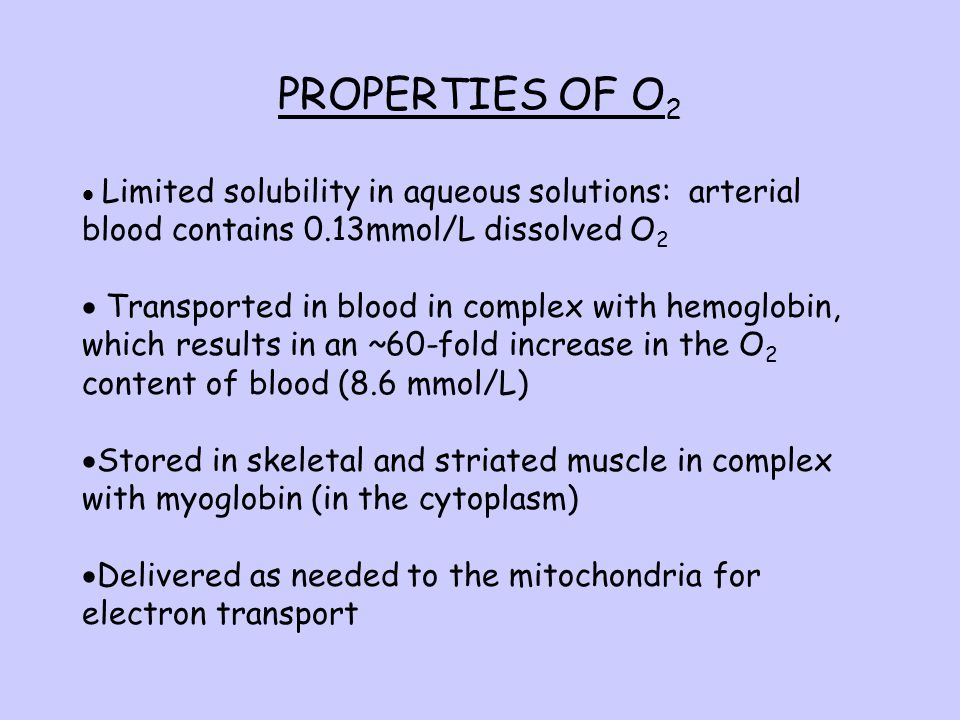 PROPERTIES OF $O_2$

• Limited solubility in aqueous solutions: arterial blood contains 0.13mmol/L dissolved $O_2$

• Transported in blood in complex with hemoglobin, which results in an ~60-fold increase in the $O_2$ content of blood (8.6 mmol/L)

•Stored in skeletal and striated muscle in complex with myoglobin (in the cytoplasm)

•Delivered as needed to the mitochondria for electron transport